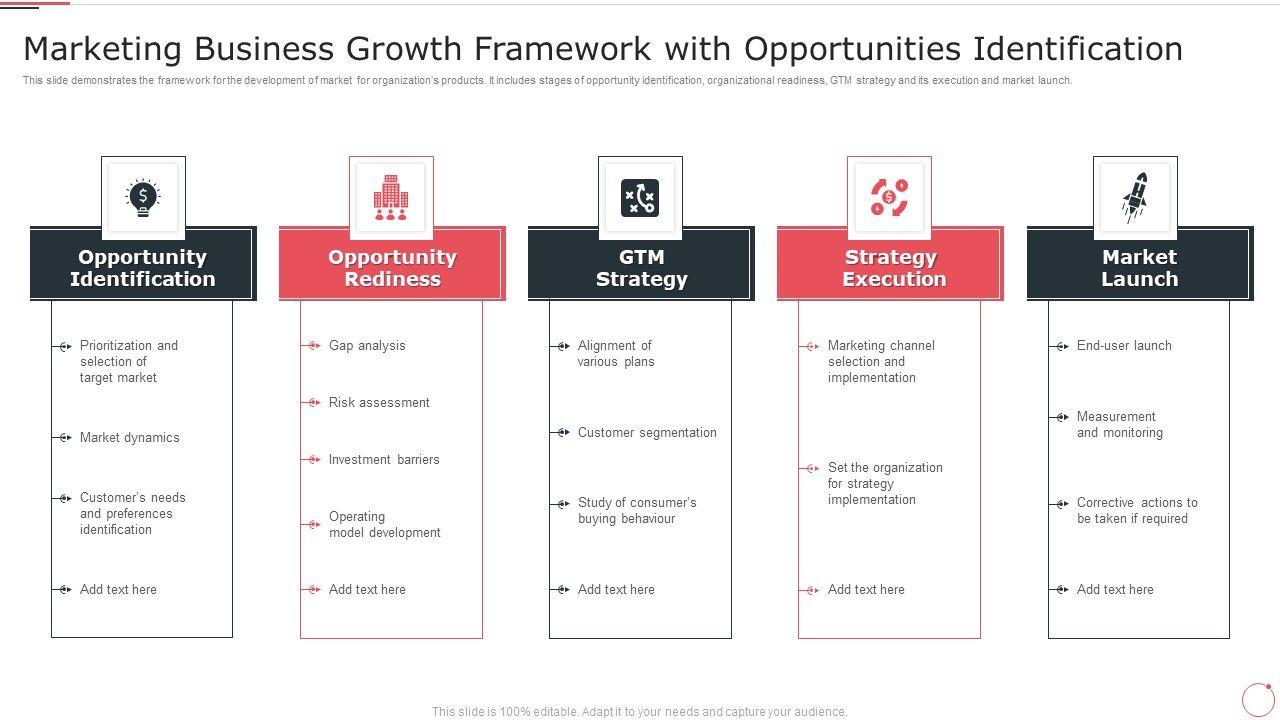 Marketing Business Growth Framework with Opportunities Identification

This slide demonstrates the framework for the development of market for organization's products. It includes stages of opportunity identification, organizational readiness, GTM strategy and its execution and market launch.

Opportunity Identification

Prioritization and selection of target market

Market dynamics

Customer's needs and preferences identification

Add text here

Opportunity Rediness

Gap analysis

Risk assessment

Investment barriers

Operating model development

Add text here

GTM Strategy

Alignment of various plans

Customer segmentation

Study of consumer's buying behaviour

Add text here

Strategy Execution

Marketing channel selection and implementation

Set the organization for strategy implementation

Add text here

Market Launch

End-user launch

Measurement and monitoring

Corrective actions to be taken if required

Add text here

This slide is 100% editable. Adapt it to your needs and capture your audience.